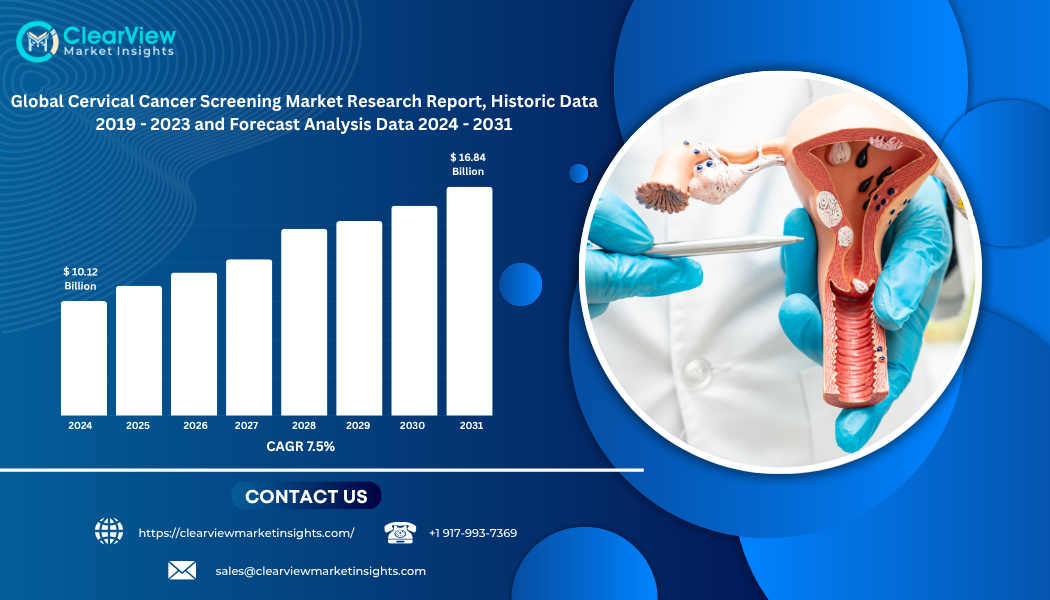 ClearView
Market Insights

Global Cervical Cancer Screening Market Research Report, Historic Data 2019 - 2023 and Forecast Analysis Data 2024 - 2031

$ 10.12 Billion

$ 16.84 Billion

2024 2025 2026 2027 2028 2029 2030 2031

CAGR 7.5%

CONTACT US

https://clearviewmarketinsights.com/

+1 917-993-7369

sales@clearviewmarketinsights.com